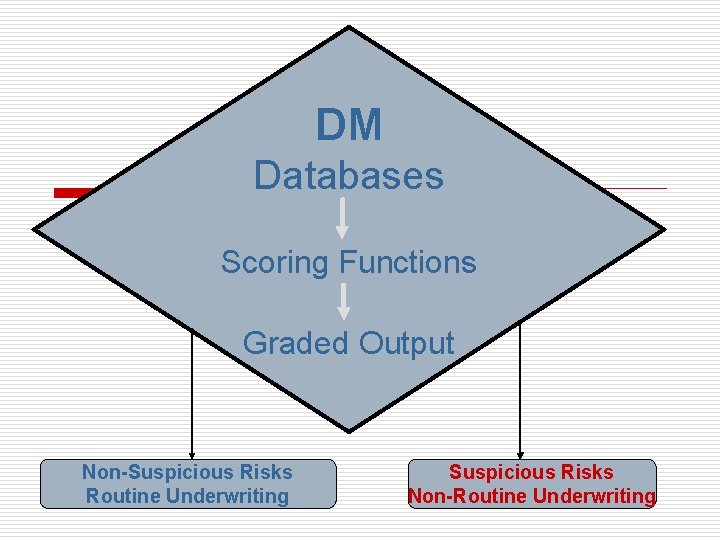 DM
Databases

Scoring Functions

Graded Output

Non-Suspicious Risks
Routine Underwriting

Suspicious Risks
Non-Routine Underwriting